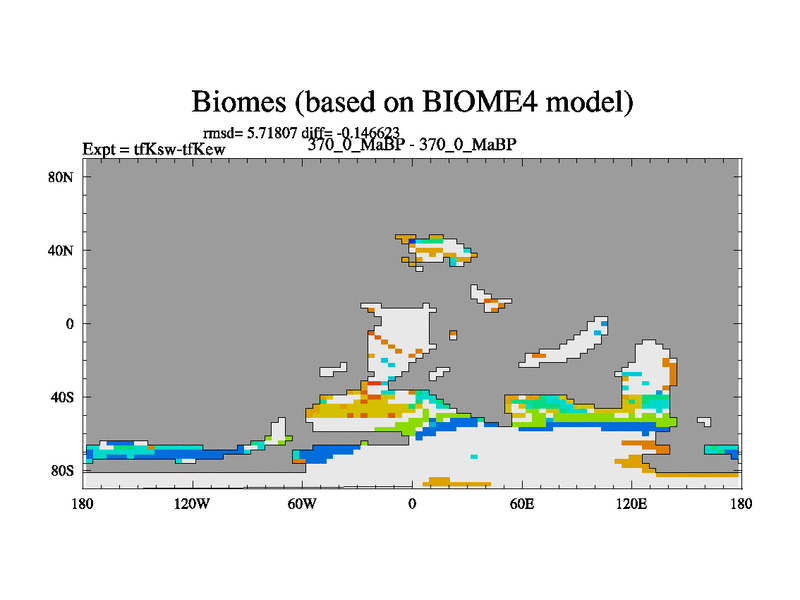 Biomes (based on BIOME4 model)

rmsd= 5.71807 diff= -0.146623

Expt = tfKsw-tfKew

370_0_MaBP - 370_0_MaBP

80N
40N
0
40S
80S

180
120W
60W
0
60E
120E
180